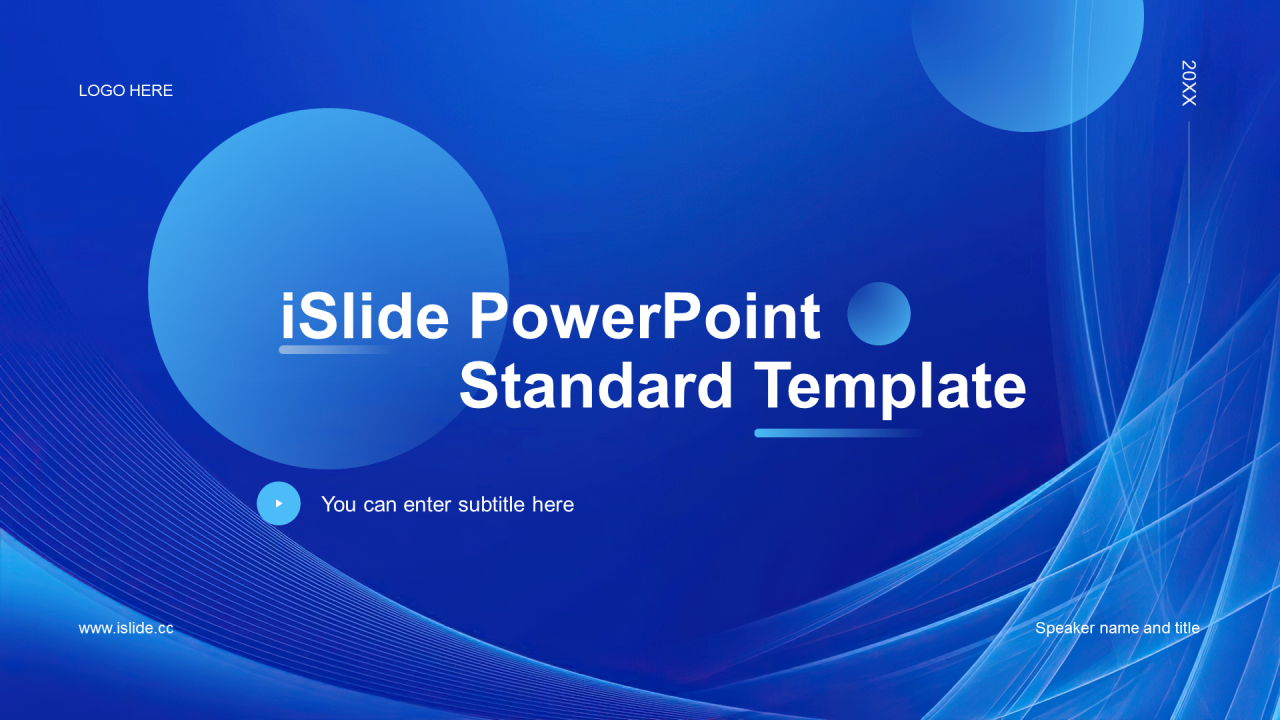 LOGO HERE

20XX

iSlide PowerPoint Standard Template

You can enter subtitle here

www.islide.cc

Speaker name and title